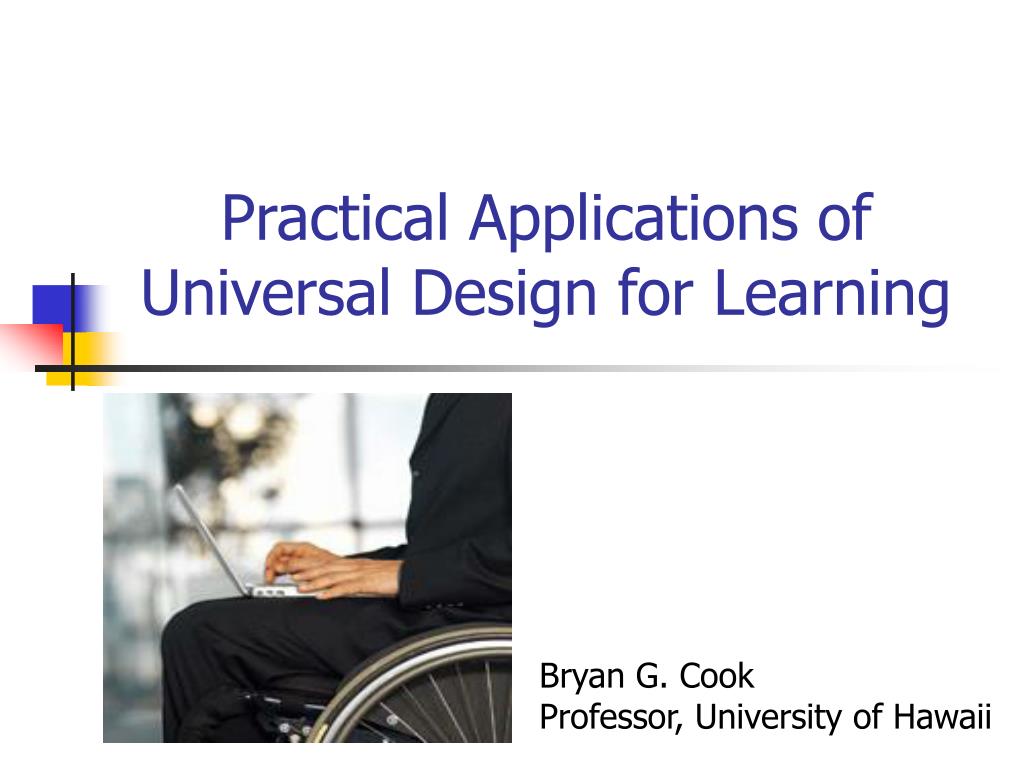 Practical Applications of Universal Design for Learning

Bryan G. Cook
Professor, University of Hawaii